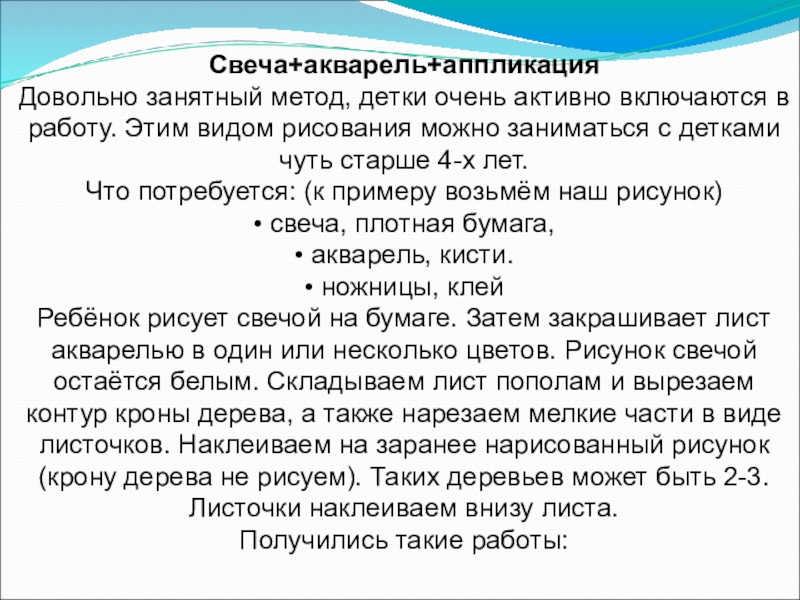 Свеча+акварель+аппликация
Довольно занятный метод, детки очень активно включаются в работу. Этим видом рисования можно заниматься с детками чуть старше 4-х лет.
Что потребуется: (к примеру возьмём наш рисунок)
• свеча, плотная бумага,
• акварель, кисти.
• ножницы, клей
Ребёнок рисует свечой на бумаге. Затем закрашивает лист акварелью в один или несколько цветов. Рисунок свечой остаётся белым. Складываем лист пополам и вырезаем контур кроны дерева, а также нарезаем мелкие части в виде листочков. Наклеиваем на заранее нарисованный рисунок (крону дерева не рисуем). Таких деревьев может быть 2-3. Листочки наклеиваем внизу листа.
Получились такие работы: